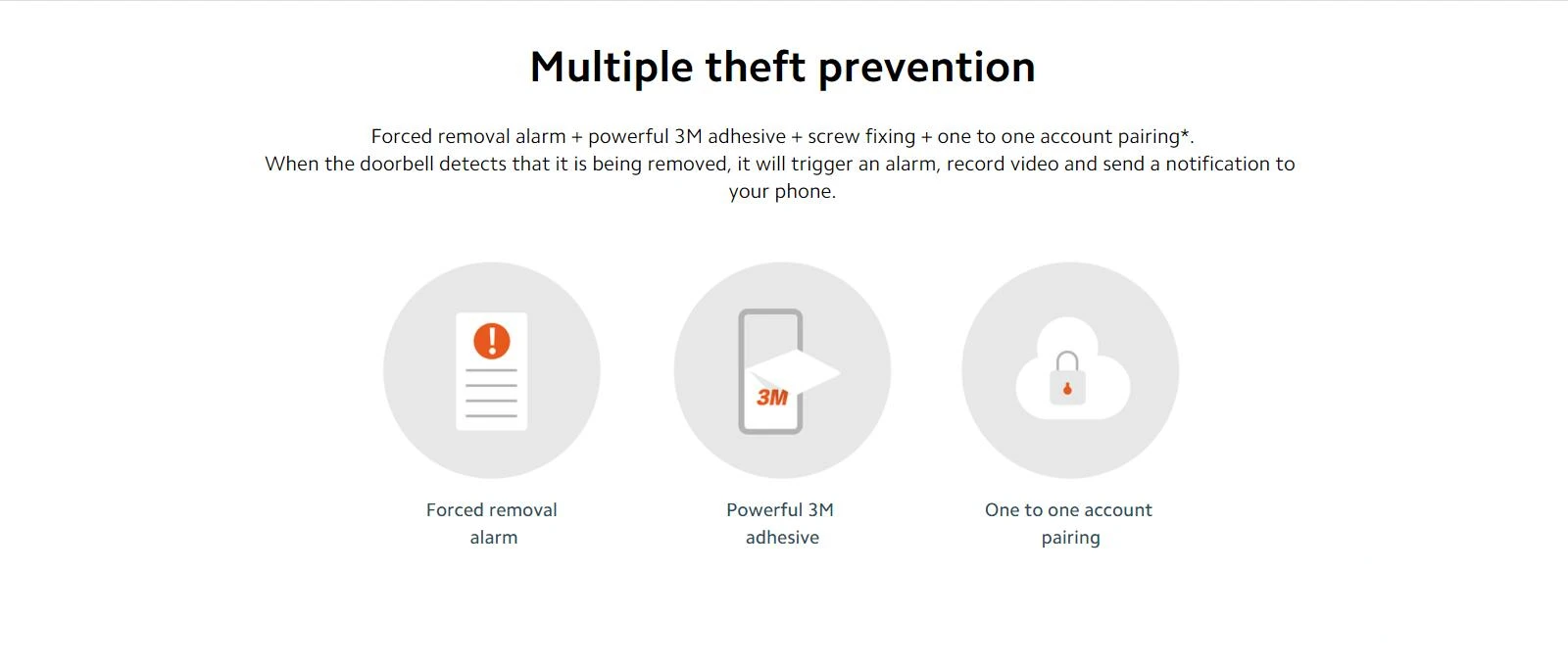 Multiple theft prevention

Forced removal alarm + powerful 3M adhesive + screw fixing + one to one account pairing*.
When the doorbell detects that it is being removed, it will trigger an alarm, record video and send a notification to your phone.

!

3M

Forced removal alarm

Powerful 3M adhesive

One to one account pairing